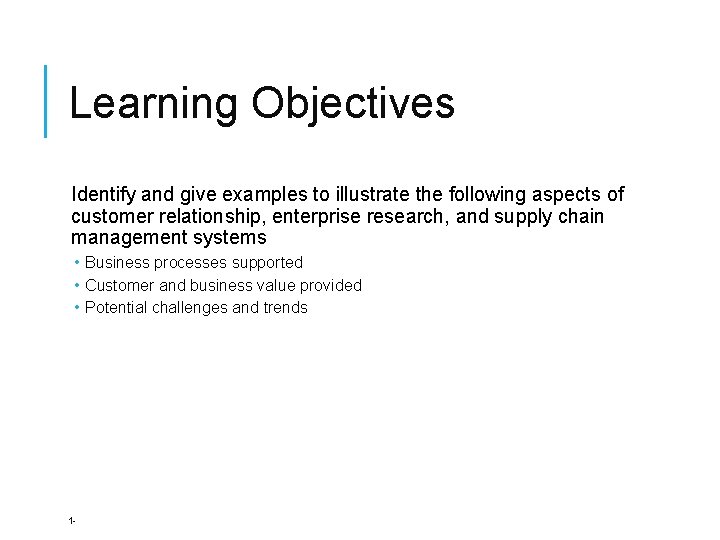 Learning Objectives

Identify and give examples to illustrate the following aspects of customer relationship, enterprise research, and supply chain management systems

• Business processes supported
• Customer and business value provided
• Potential challenges and trends

1-